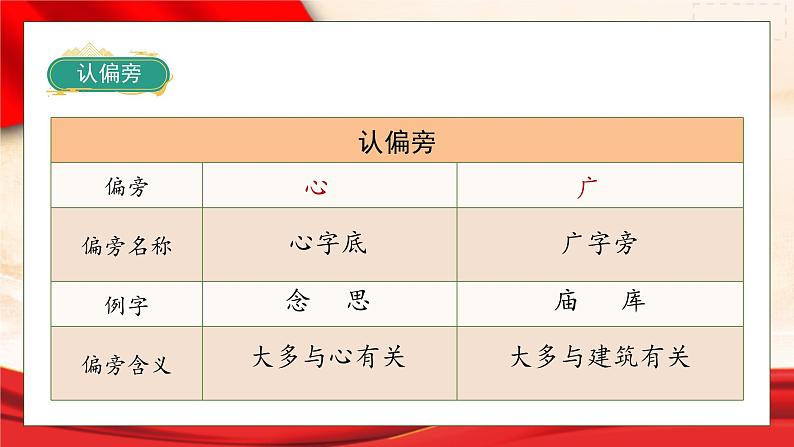 认偏旁

| 认偏旁 | | |
|---|---|---|
| 偏旁 | 心 | 广 |
| 偏旁名称 | 心字底 | 广字旁 |
| 例字 | 念　思 | 庙　库 |
| 偏旁含义 | 大多与心有关 | 大多与建筑有关 |